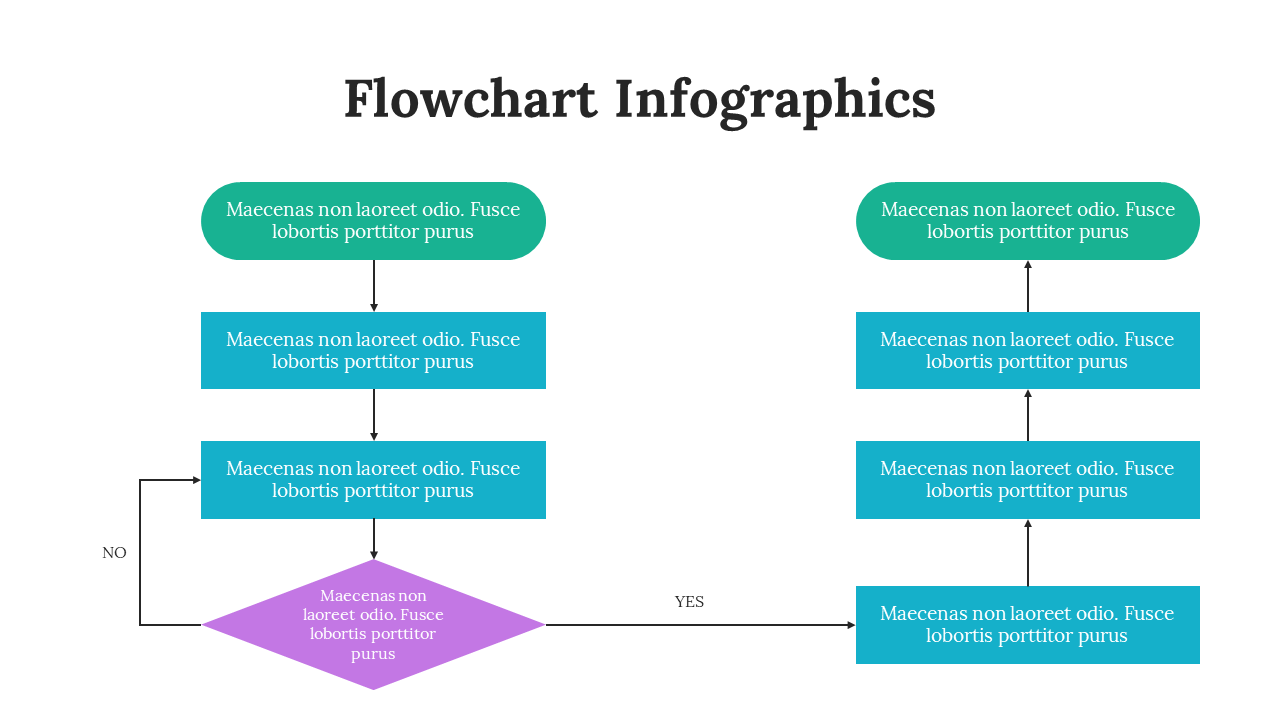 Flowchart Infographics

Maecenas non laoreet odio. Fusce lobortis porttitor purus

Maecenas non laoreet odio. Fusce lobortis porttitor purus

Maecenas non laoreet odio. Fusce lobortis porttitor purus

NO

Maecenas non laoreet odio. Fusce lobortis porttitor purus

YES

Maecenas non laoreet odio. Fusce lobortis porttitor purus

Maecenas non laoreet odio. Fusce lobortis porttitor purus

Maecenas non laoreet odio. Fusce lobortis porttitor purus

Maecenas non laoreet odio. Fusce lobortis porttitor purus